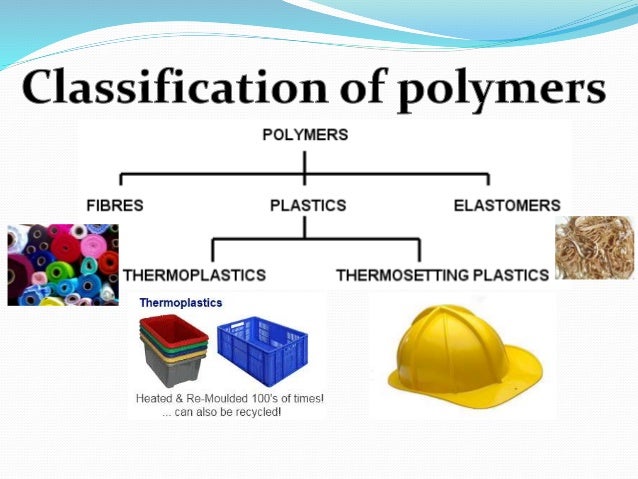 Classification of polymers

POLYMERS

FIBRES

PLASTICS

ELASTOMERS

THERMOPLASTICS

THERMOSETTING PLASTICS

Thermoplastics

Heated & Re-Moulded 100's of times!
... can also be recycled!